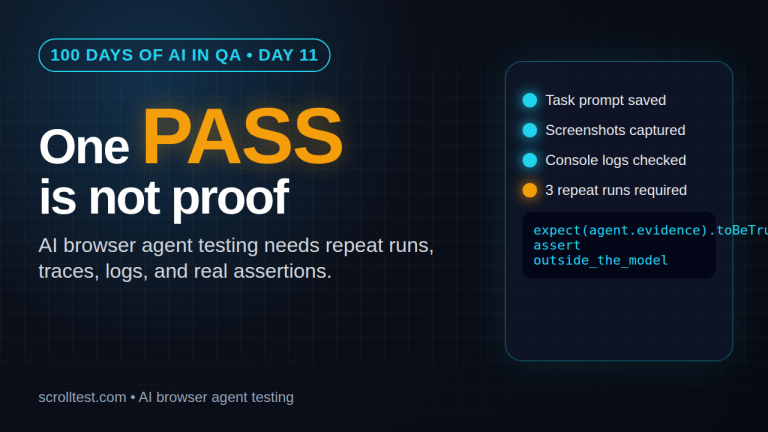 100 DAYS OF AI IN QA • DAY 11

One PASS is not proof

AI browser agent testing needs repeat runs, traces, logs, and real assertions.

Task prompt saved

Screenshots captured

Console logs checked

3 repeat runs required

expect(agent.evidence).toBeTru
assert
outside_the_model

scrolltest.com • AI browser agent testing